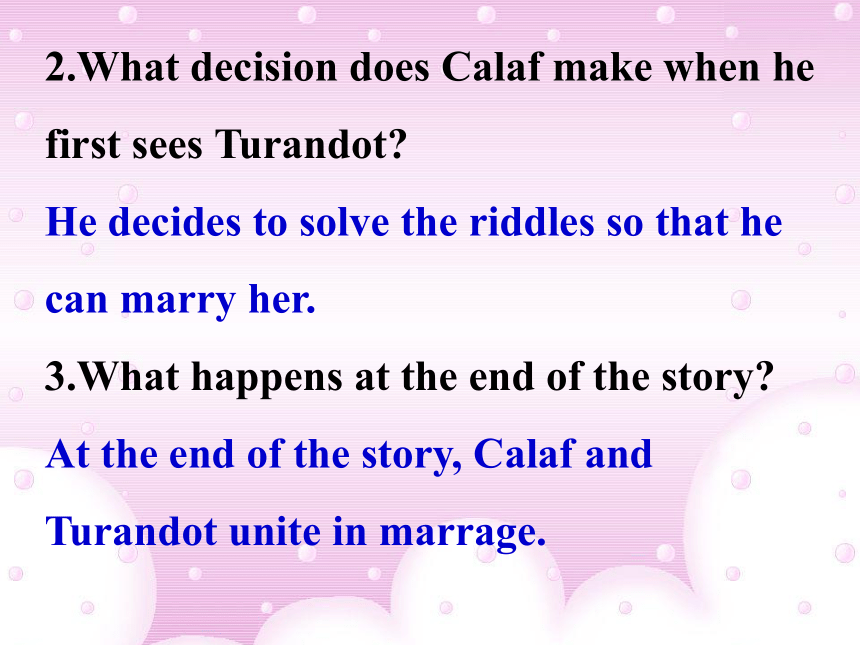 2.What decision does Calaf make when he first sees Turandot?

He decides to solve the riddles so that he can marry her.

3.What happens at the end of the story?

At the end of the story, Calaf and Turandot unite in marrage.